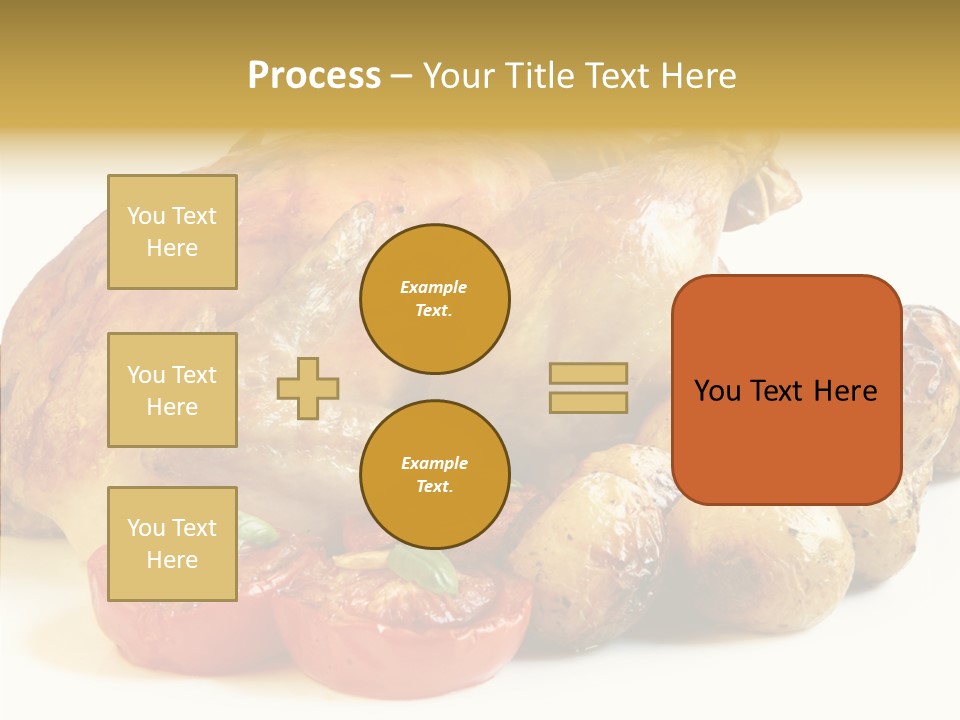 Process – Your Title Text Here

You Text Here

You Text Here

You Text Here

Example Text.

Example Text.

You Text Here